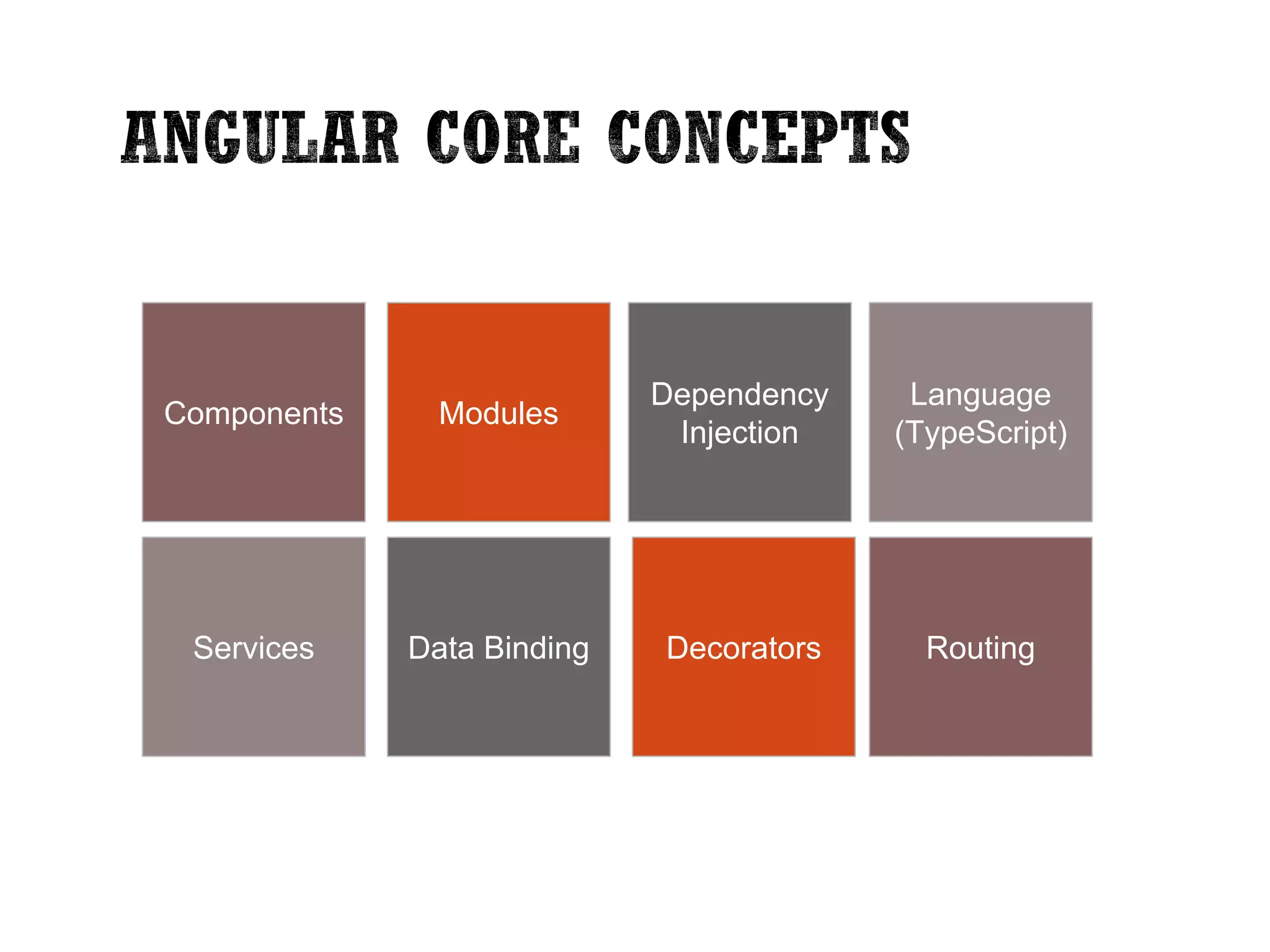 ANGULAR CORE CONCEPTS

Components

Modules

Dependency Injection

Language (TypeScript)

Services

Data Binding

Decorators

Routing